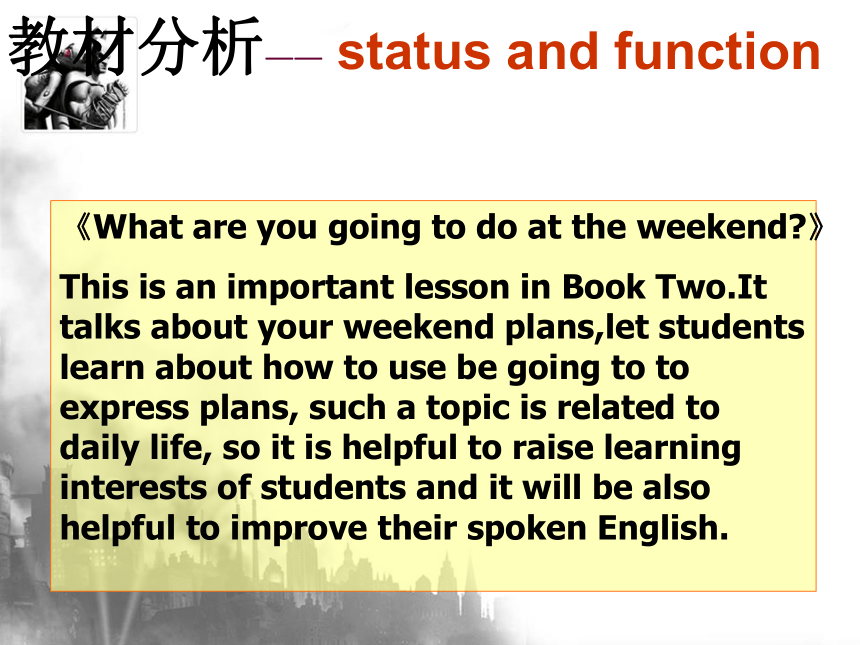 教材分析—— status and function

《What are you going to do at the weekend?》

This is an important lesson in Book Two.It talks about your weekend plans,let students learn about how to use be going to to express plans, such a topic is related to daily life, so it is helpful to raise learning interests of students and it will be also helpful to improve their spoken English.